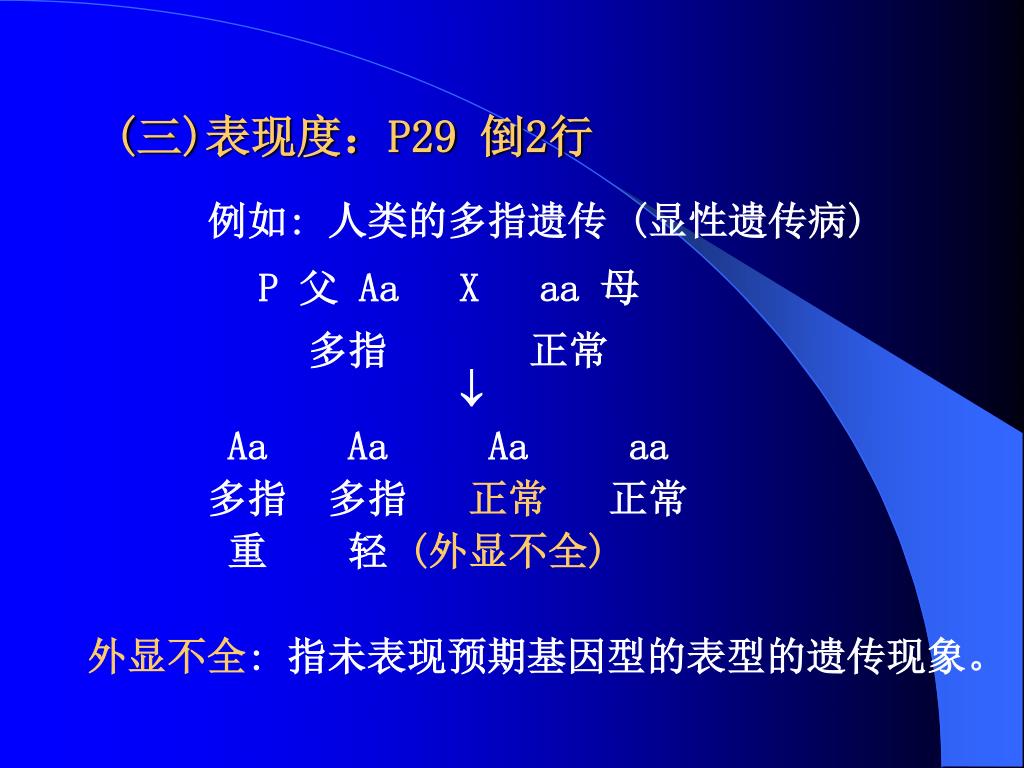 (三)表现度：P29 倒2行

例如: 人类的多指遗传 (显性遗传病)

P 父 Aa X aa 母

多指 正常

↓

Aa Aa Aa aa

多指 多指 正常 正常

重 轻 (外显不全)

外显不全: 指未表现预期基因型的表型的遗传现象。